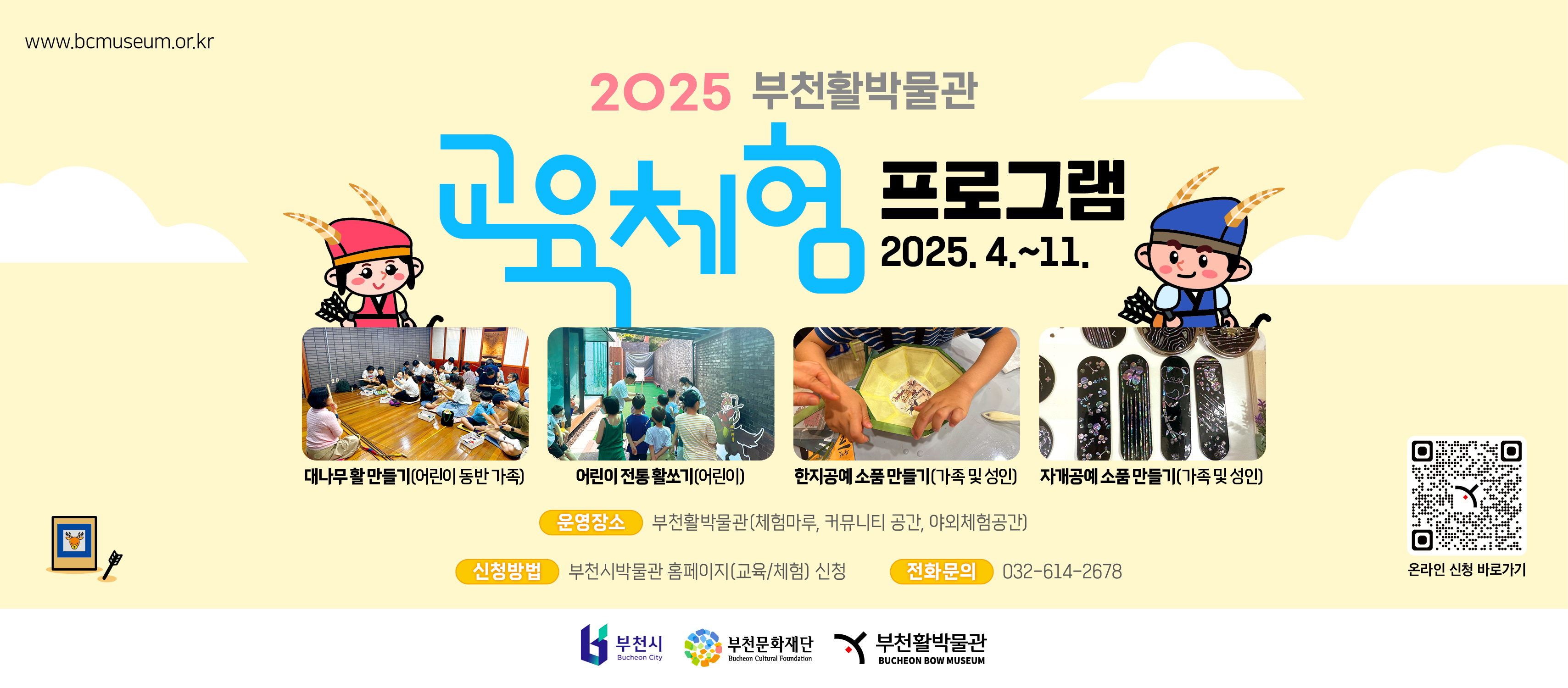 www.bcmuseum.or.kr

2025 부천활박물관

교육체험 프로그램

2025. 4.~11.

대나무 활 만들기(어린이 동반 가족)

어린이 전통 활쏘기(어린이)

한지공예 소품 만들기(가족 및 성인)

자개공예 소품 만들기(가족 및 성인)

운영장소 부천활박물관(체험마루, 커뮤니티 공간, 야외체험공간)

신청방법 부천시박물관 홈페이지(교육/체험) 신청

전화문의 032-614-2678

온라인 신청 바로가기

부천시 Bucheon City

부천문화재단 Bucheon Cultural Foundation

부천활박물관 BUCHEON BOW MUSEUM